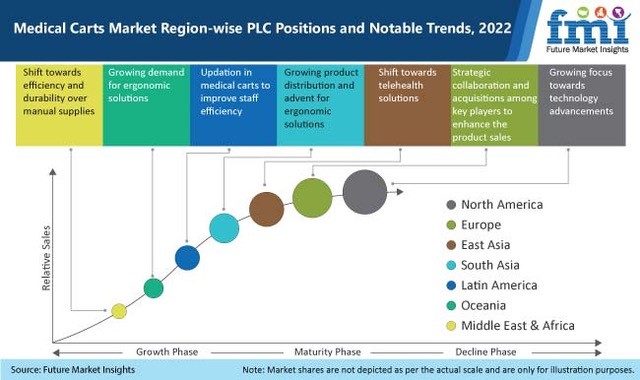 Medical Carts Market Region-wise PLC Positions and Notable Trends, 2022

fmi
Future Market Insights

Shift towards efficiency and durability over manual supplies

Growing demand for ergonomic solutions

Updation in medical carts to improve staff efficiency

Growing product distribution and advent for ergonomic solutions

Shift towards telehealth solutions

Strategic collaboration and acquisitions among key players to enhance the product sales

Growing focus towards technology advancements

Relative Sales

North America
Europe
East Asia
South Asia
Latin America
Oceania
Middle East & Africa

Growth Phase
Maturity Phase
Decline Phase

Source: Future Market Insights

Note: Market shares are not depicted as per the actual scale and are only for illustration purposes.